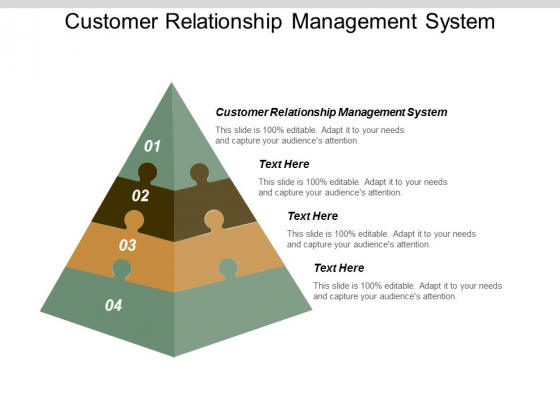 Customer Relationship Management System

01

02

03

04

Customer Relationship Management System

This slide is 100% editable. Adapt it to your needs and capture your audience's attention.

Text Here

This slide is 100% editable. Adapt it to your needs and capture your audience's attention.

Text Here

This slide is 100% editable. Adapt it to your needs and capture your audience's attention.

Text Here

This slide is 100% editable. Adapt it to your needs and capture your audience's attention.